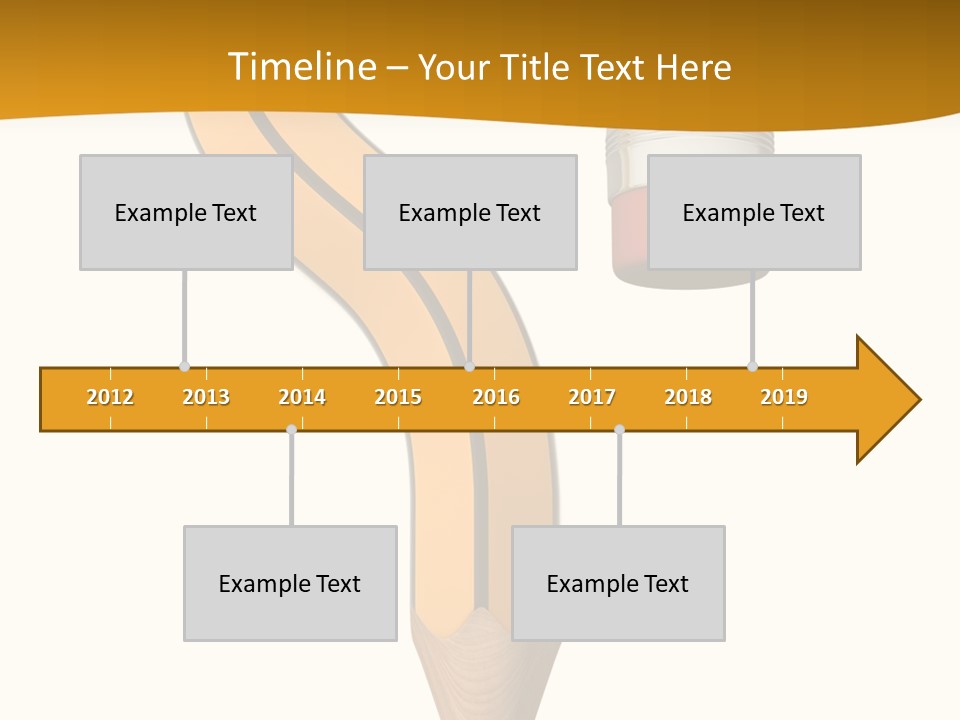 Timeline – Your Title Text Here

Example Text

Example Text

Example Text

2012 2013 2014 2015 2016 2017 2018 2019

Example Text

Example Text